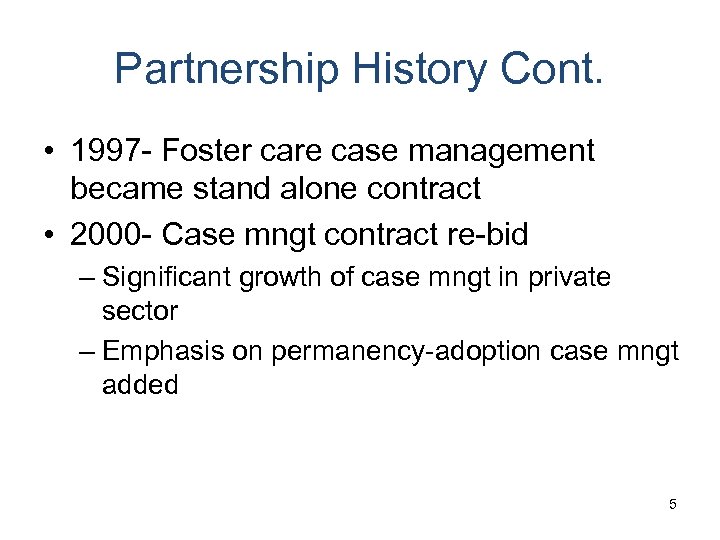 Partnership History Cont.

• 1997- Foster care case management became stand alone contract
• 2000- Case mngt contract re-bid
– Significant growth of case mngt in private sector
– Emphasis on permanency-adoption case mngt added

5